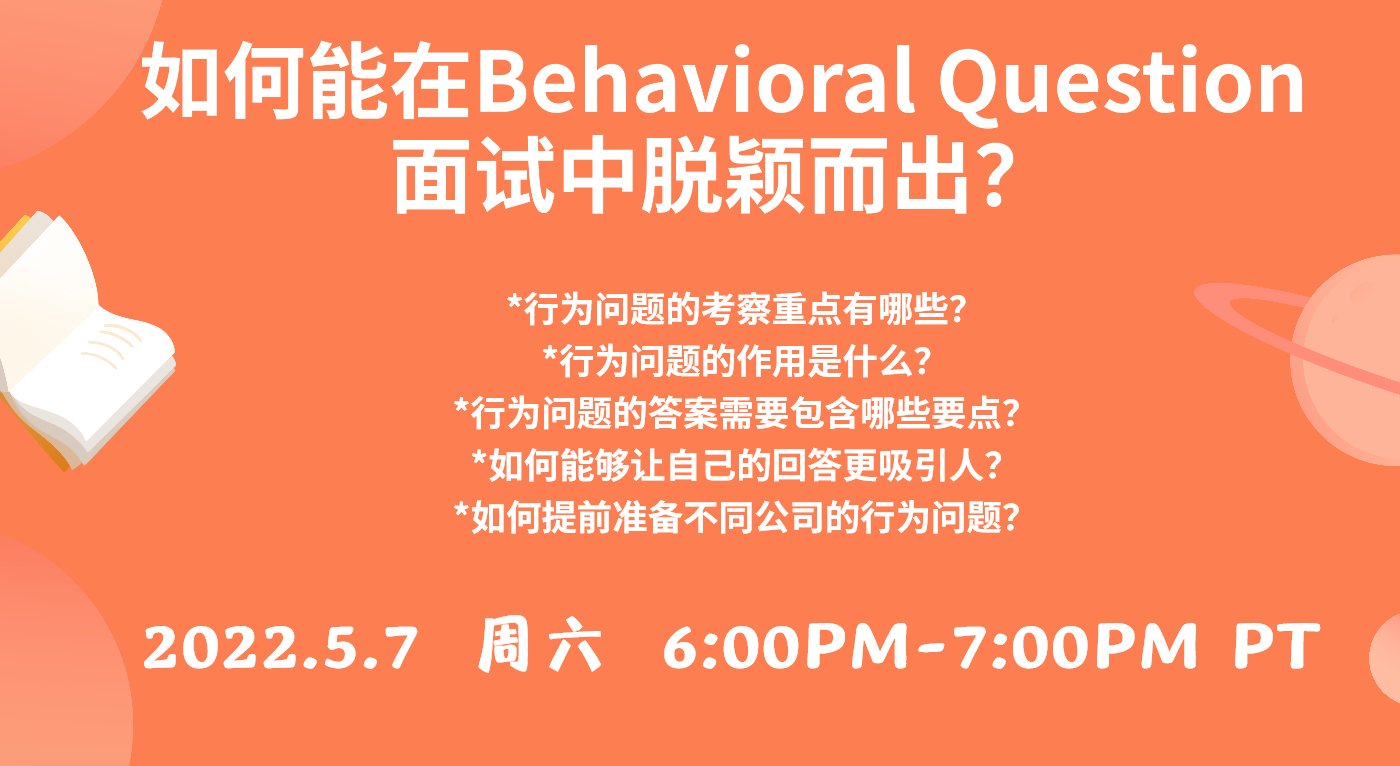 如何能在Behavioral Question面试中脱颖而出？

*行为问题的考察重点有哪些？
*行为问题的作用是什么？
*行为问题的答案需要包含哪些要点？
*如何能够让自己的回答更吸引人？
*如何提前准备不同公司的行为问题？

2022.5.7 周六 6:00PM-7:00PM PT